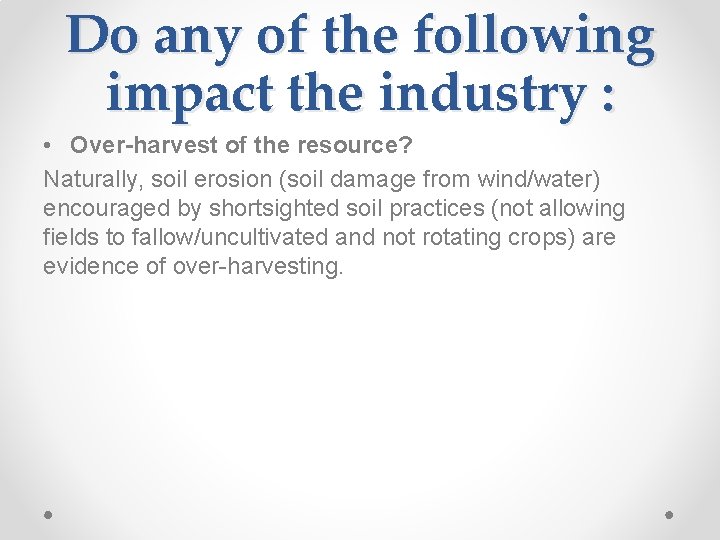 Do any of the following impact the industry :

• Over-harvest of the resource?

Naturally, soil erosion (soil damage from wind/water) encouraged by shortsighted soil practices (not allowing fields to fallow/uncultivated and not rotating crops) are evidence of over-harvesting.